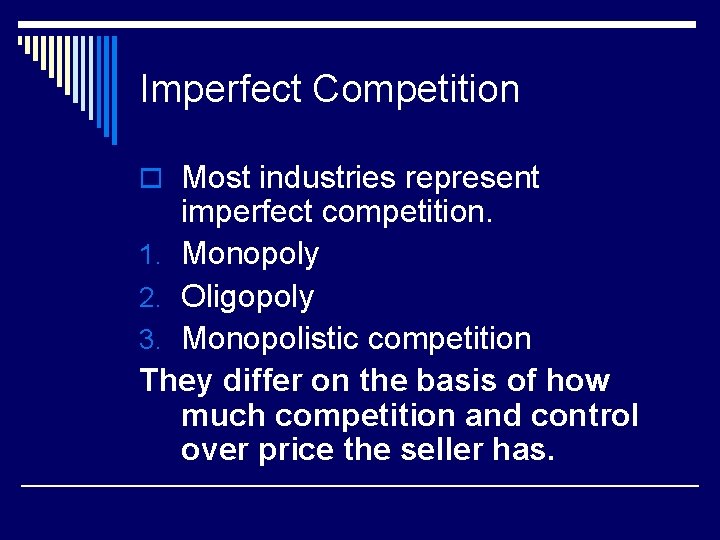 Imperfect Competition

Most industries represent imperfect competition.

1. Monopoly
2. Oligopoly
3. Monopolistic competition

They differ on the basis of how much competition and control over price the seller has.